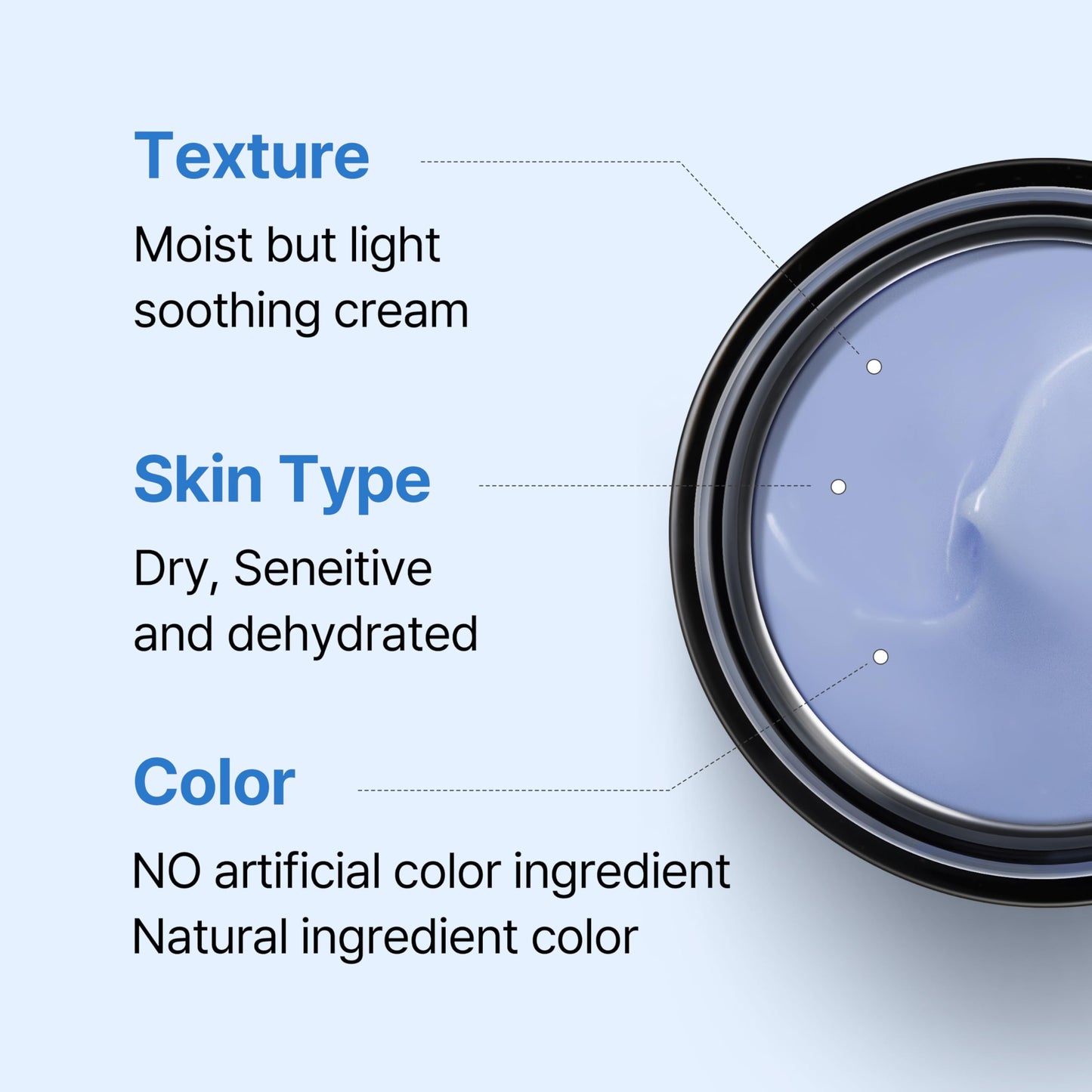 Texture

Moist but light soothing cream

Skin Type

Dry, Seneitive and dehydrated

Color

NO artificial color ingredient
Natural ingredient color